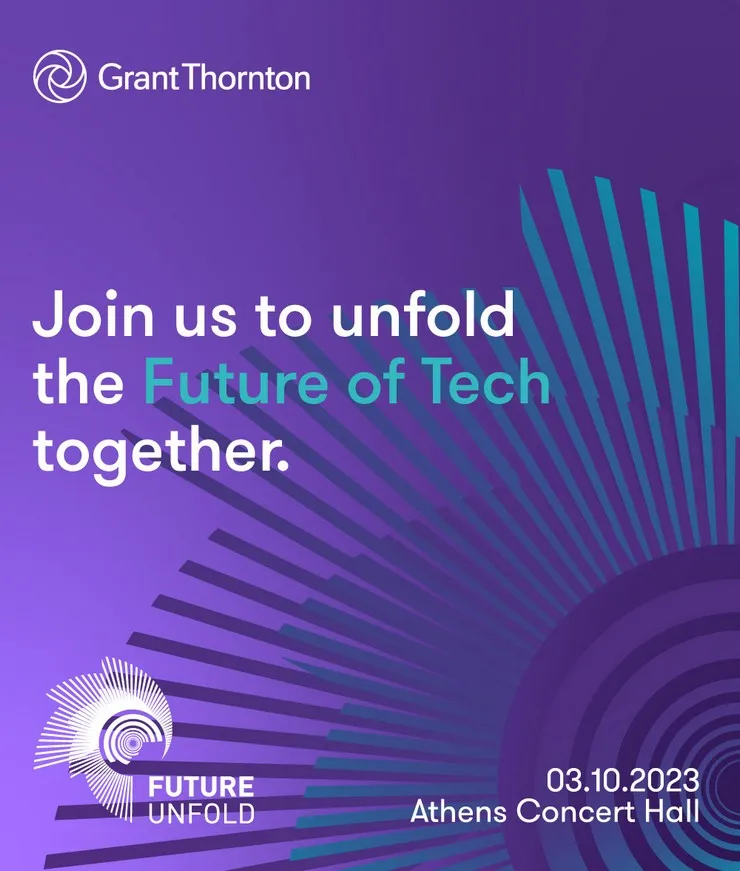 Grant Thornton

Join us to unfold the Future of Tech together.

FUTURE
UNFOLD

03.10.2023
Athens Concert Hall